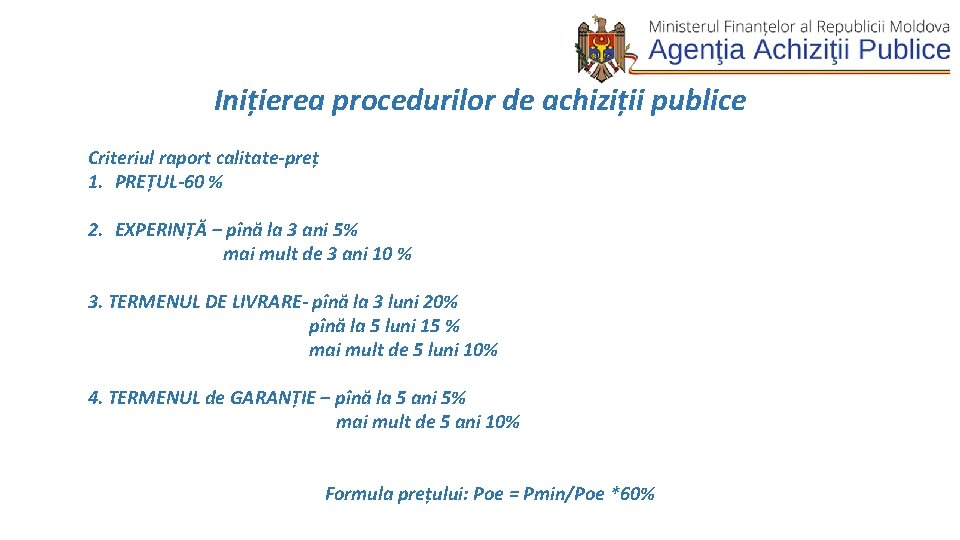 Ministerul Finanțelor al Republicii Moldova
Agenţia Achiziţii Publice

Inițierea procedurilor de achiziții publice

Criteriul raport calitate-preț
1. PREȚUL-60 %

2. EXPERINȚĂ – pînă la 3 ani 5%
mai mult de 3 ani 10 %

3. TERMENUL DE LIVRARE- pînă la 3 luni 20%
pînă la 5 luni 15 %
mai mult de 5 luni 10%

4. TERMENUL de GARANȚIE – pînă la 5 ani 5%
mai mult de 5 ani 10%

Formula prețului: Poe = Pmin/Poe *60%